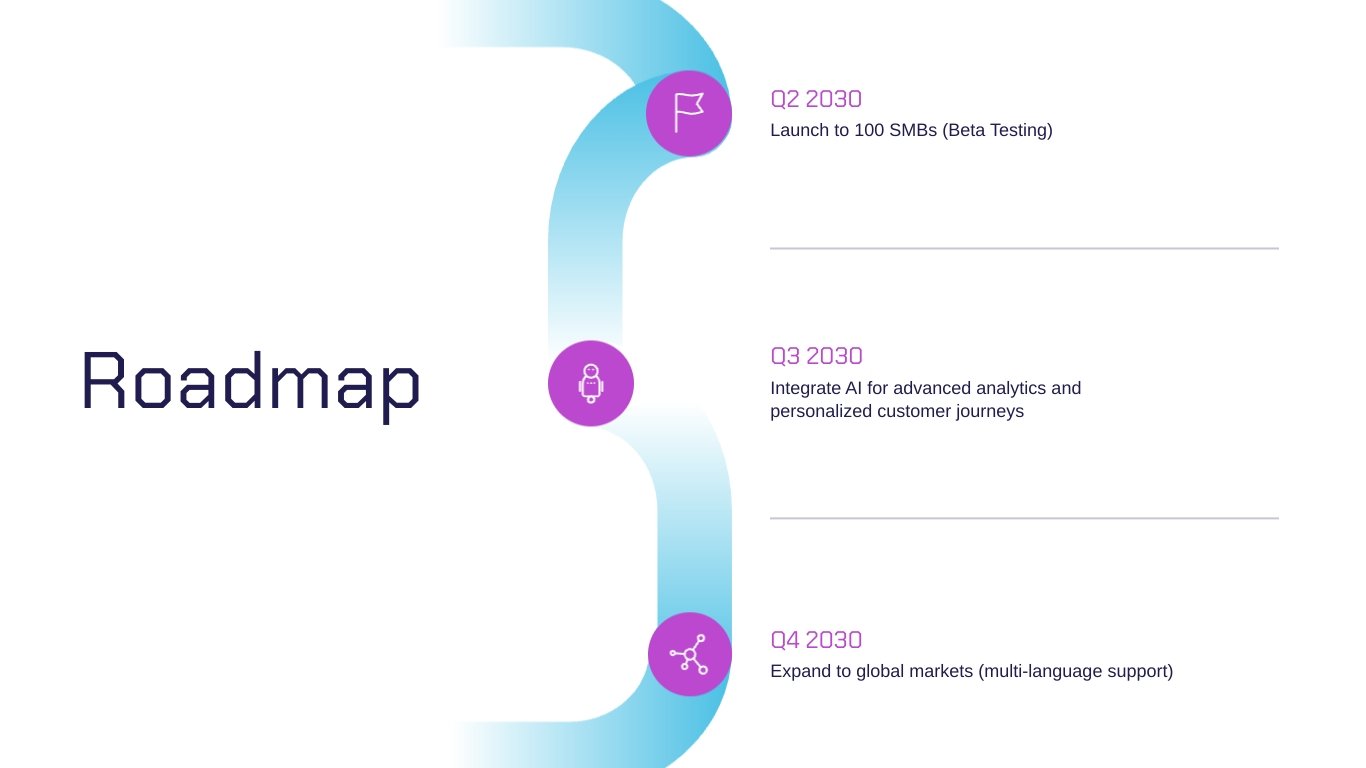 Roadmap

Q2 2030
Launch to 100 SMBs (Beta Testing)

Q3 2030
Integrate AI for advanced analytics and personalized customer journeys

Q4 2030
Expand to global markets (multi-language support)